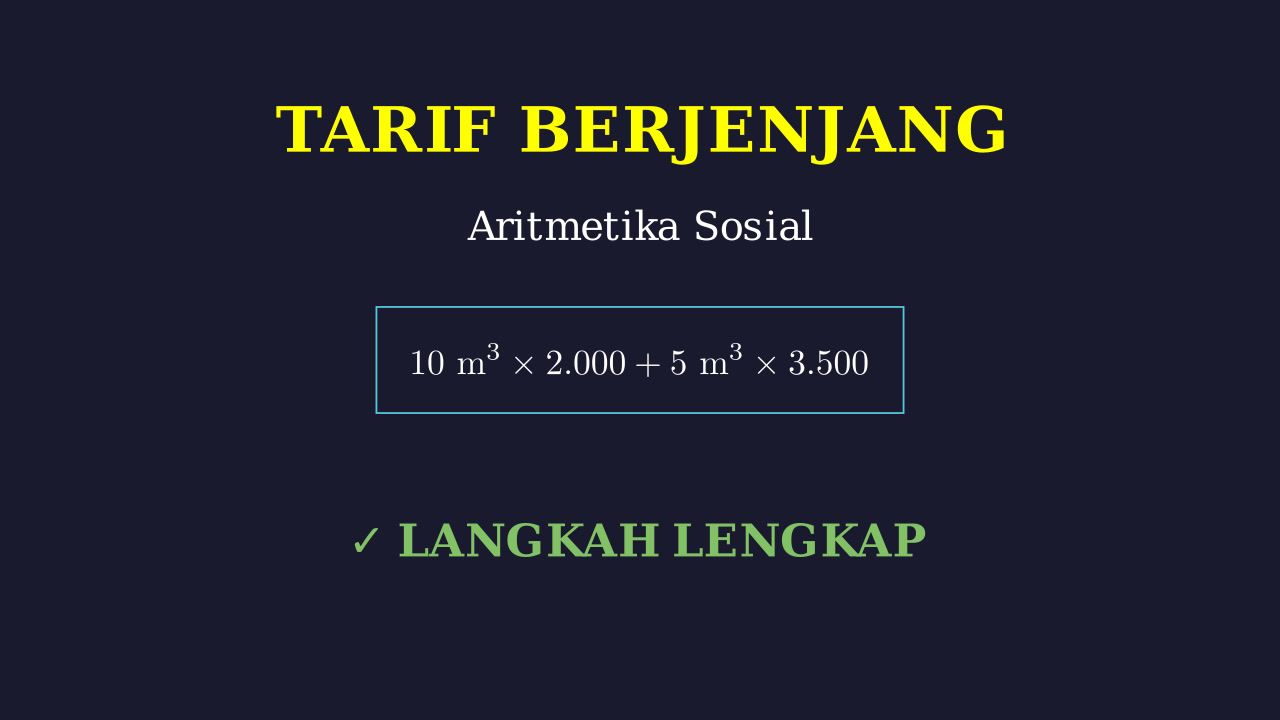 TARIF BERJENJANG

Aritmetika Sosial

$10 \text{ m}^3 \times 2.000 + 5 \text{ m}^3 \times 3.500$

✓ LANGKAH LENGKAP